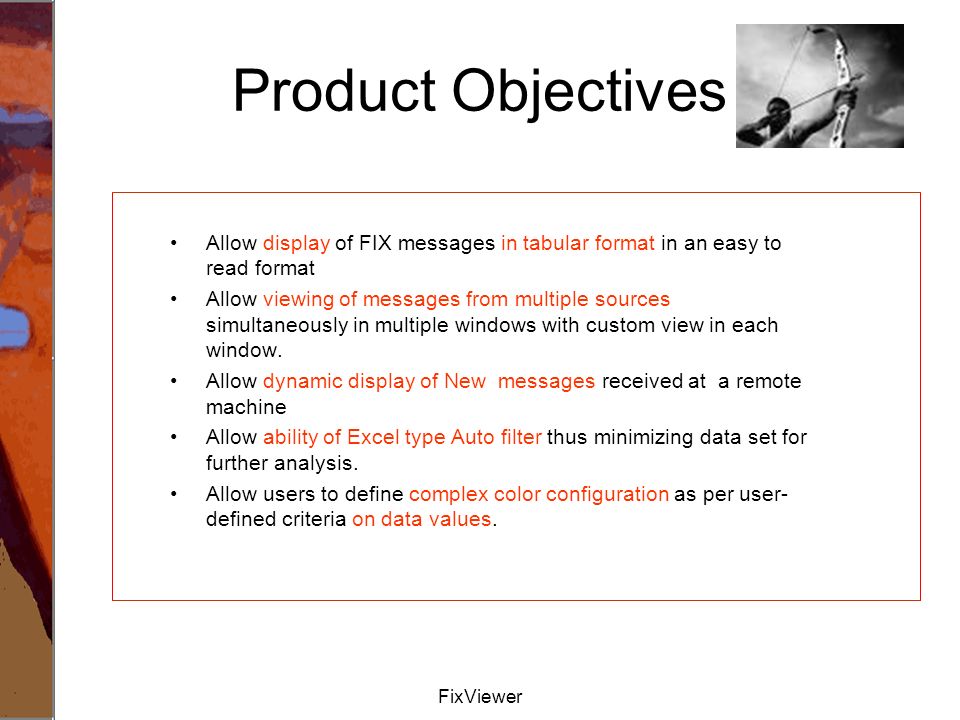 Product Objectives

• Allow display of FIX messages in tabular format in an easy to read format
• Allow viewing of messages from multiple sources simultaneously in multiple windows with custom view in each window.
• Allow dynamic display of New messages received at a remote machine
• Allow ability of Excel type Auto filter thus minimizing data set for further analysis.
• Allow users to define complex color configuration as per user-defined criteria on data values.

FixViewer